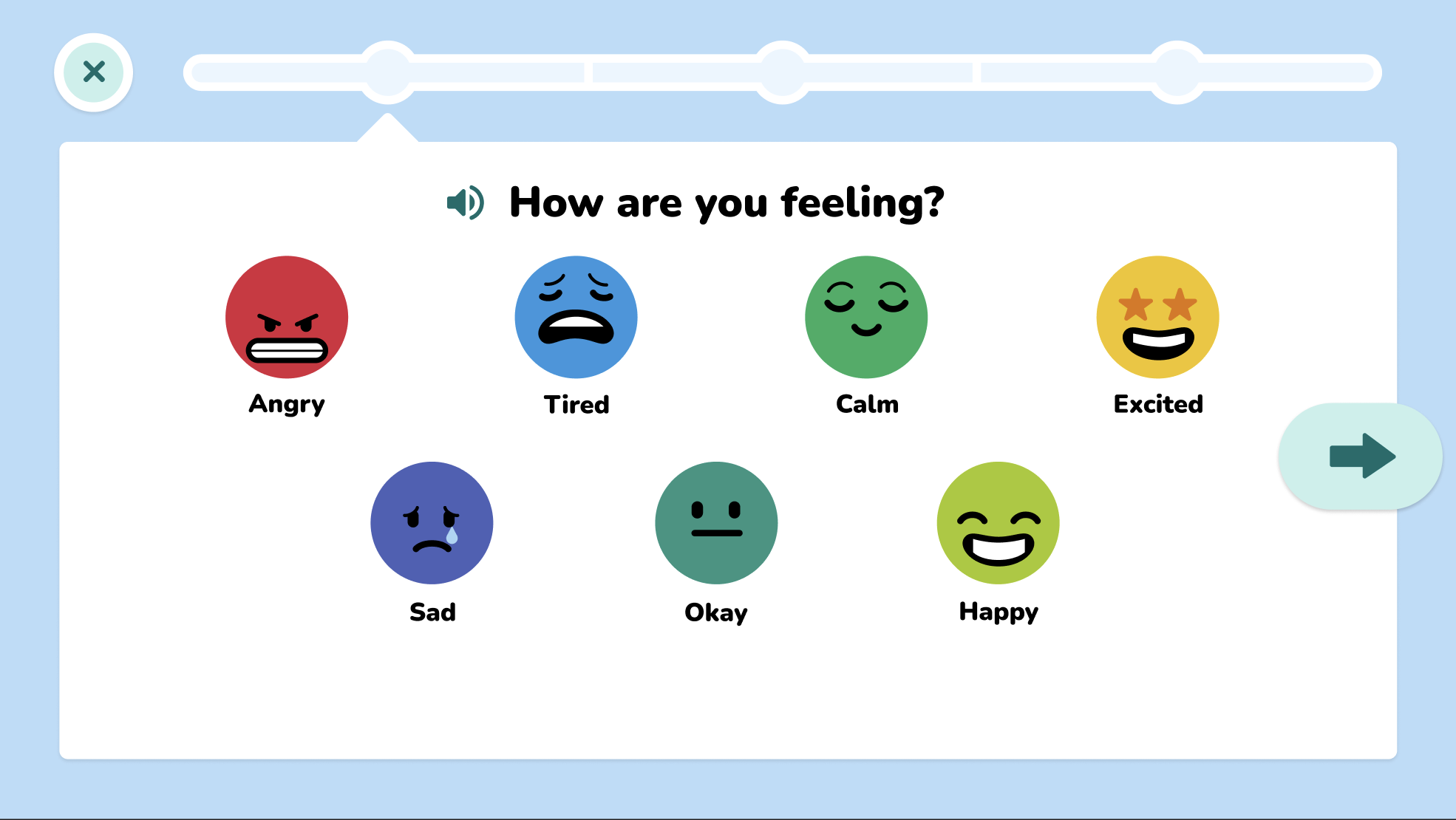 How are you feeling?

Angry

Tired

Calm

Excited

Sad

Okay

Happy